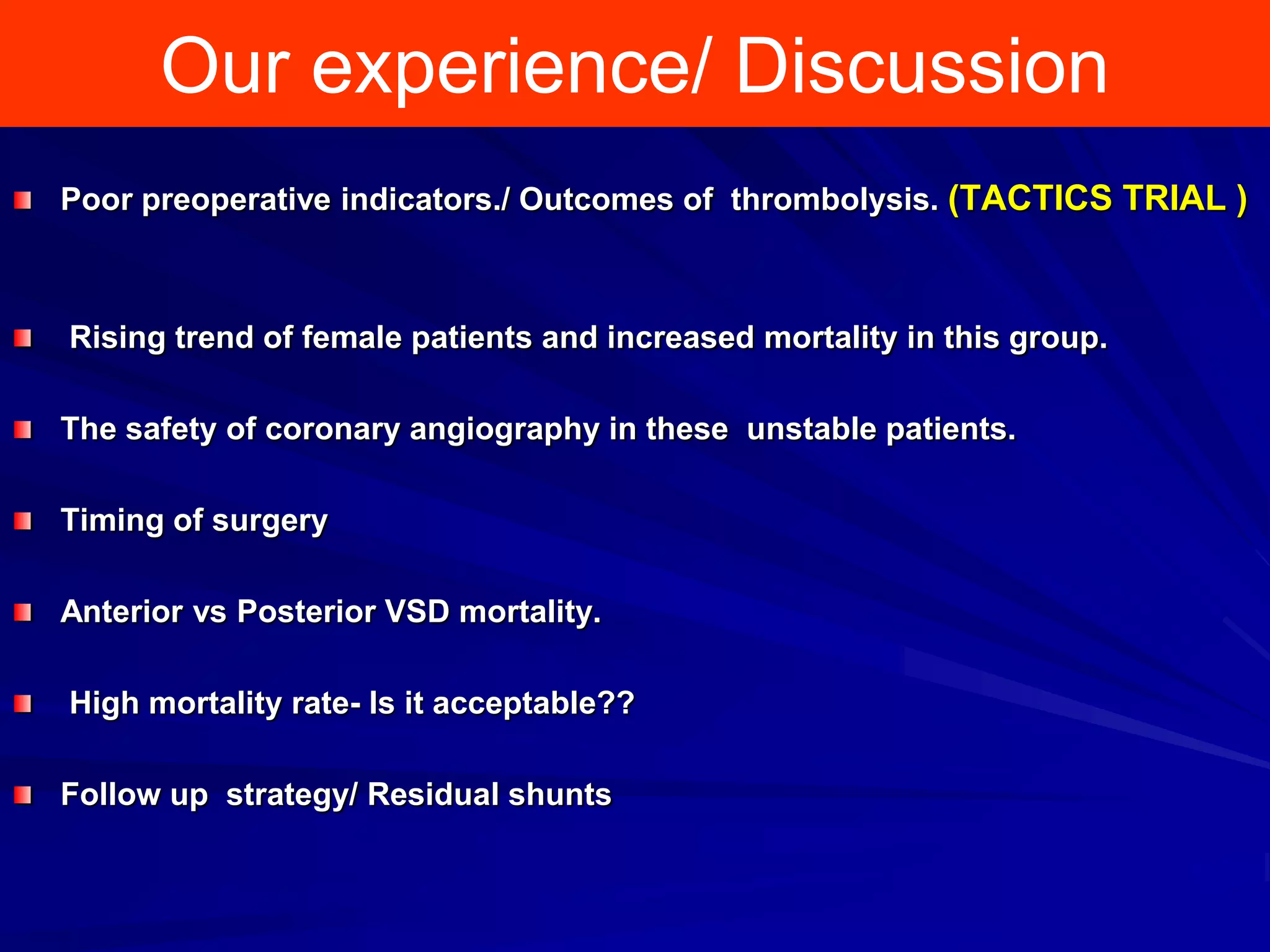 Our experience/ Discussion

Poor preoperative indicators./ Outcomes of thrombolysis. (TACTICS TRIAL )

Rising trend of female patients and increased mortality in this group.

The safety of coronary angiography in these unstable patients.

Timing of surgery

Anterior vs Posterior VSD mortality.

High mortality rate- Is it acceptable??

Follow up strategy/ Residual shunts